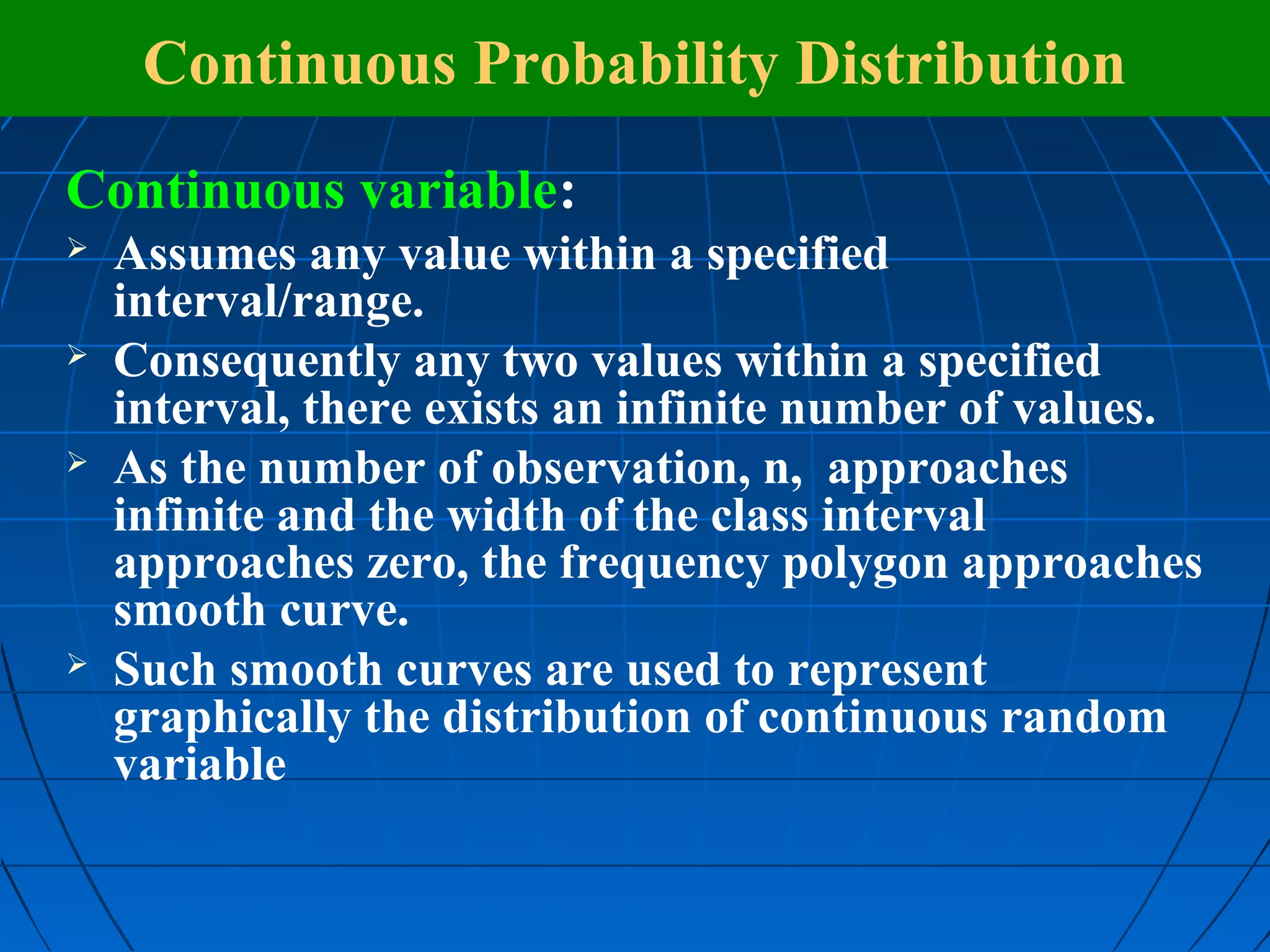 Continuous Probability Distribution

Continuous variable:

➢ Assumes any value within a specified interval/range.

➢ Consequently any two values within a specified interval, there exists an infinite number of values.

➢ As the number of observation, n, approaches infinite and the width of the class interval approaches zero, the frequency polygon approaches smooth curve.

➢ Such smooth curves are used to represent graphically the distribution of continuous random variable